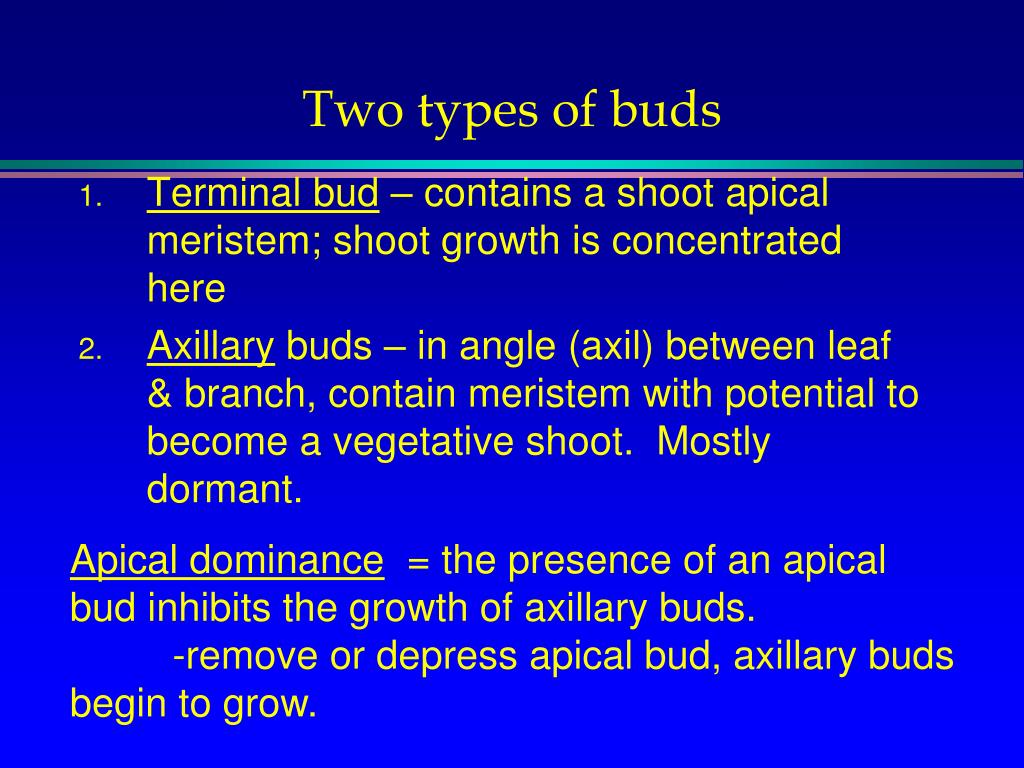 Two types of buds

1. Terminal bud – contains a shoot apical meristem; shoot growth is concentrated here

2. Axillary buds – in angle (axil) between leaf & branch, contain meristem with potential to become a vegetative shoot. Mostly dormant.

Apical dominance = the presence of an apical bud inhibits the growth of axillary buds.
-remove or depress apical bud, axillary buds begin to grow.